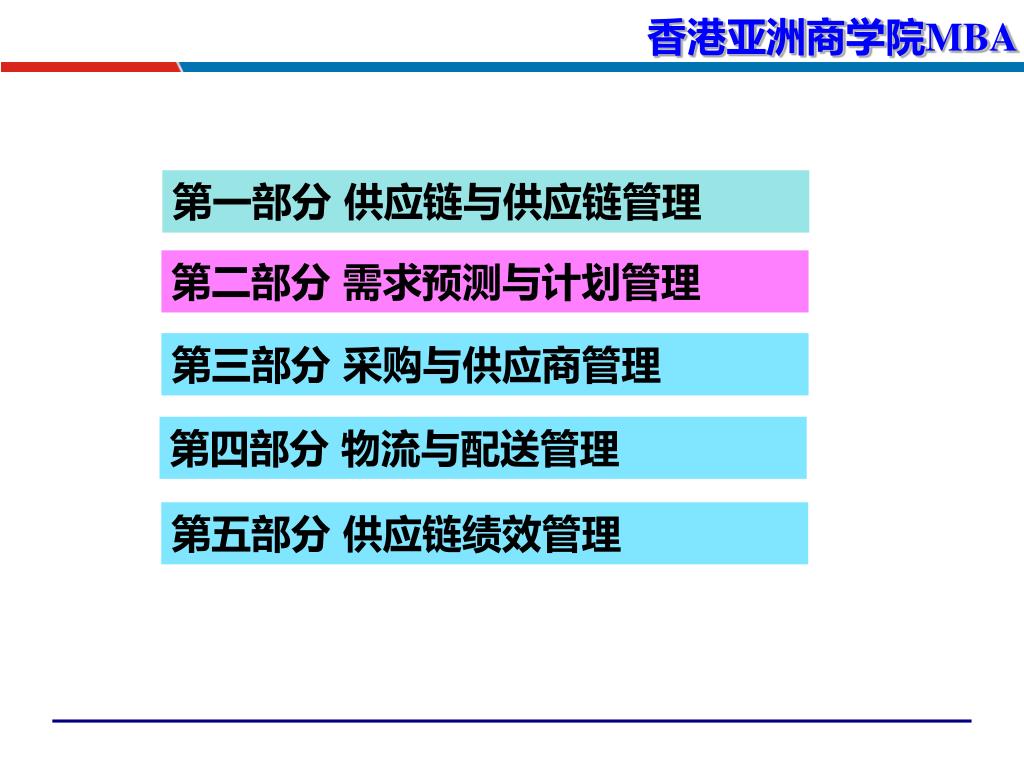 香港亚洲商学院MBA

第一部分 供应链与供应链管理

第二部分 需求预测与计划管理

第三部分 采购与供应商管理

第四部分 物流与配送管理

第五部分 供应链绩效管理